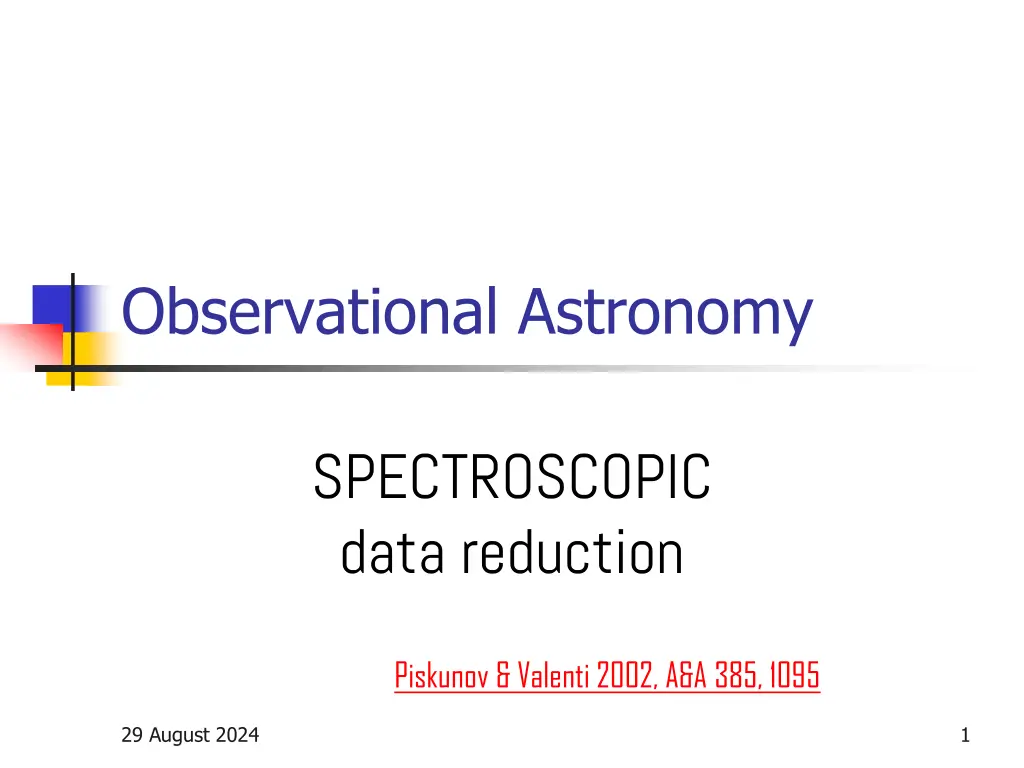 Observational Astronomy

SPECTROSCOPIC
data reduction

Piskunov & Valenti 2002, A&A 385, 1095

29 August 2024

1